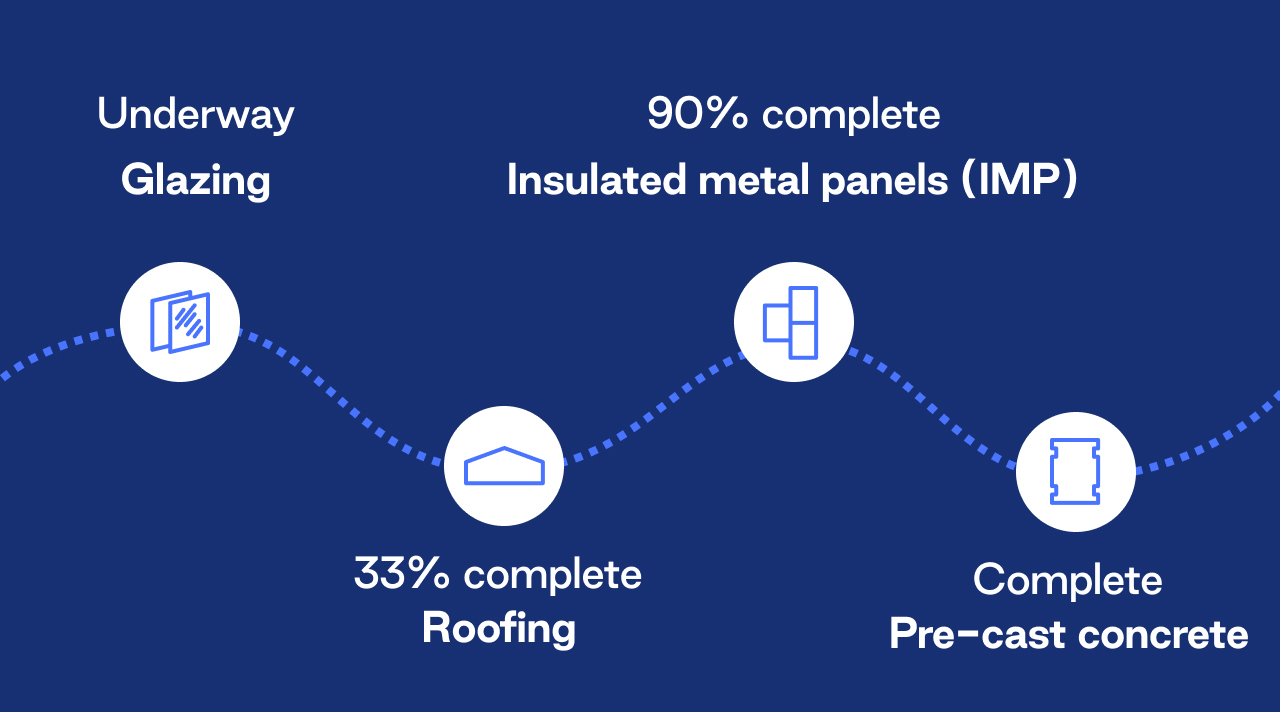 Underway
Glazing

90% complete
Insulated metal panels (IMP)

33% complete
Roofing

Complete
Pre-cast concrete